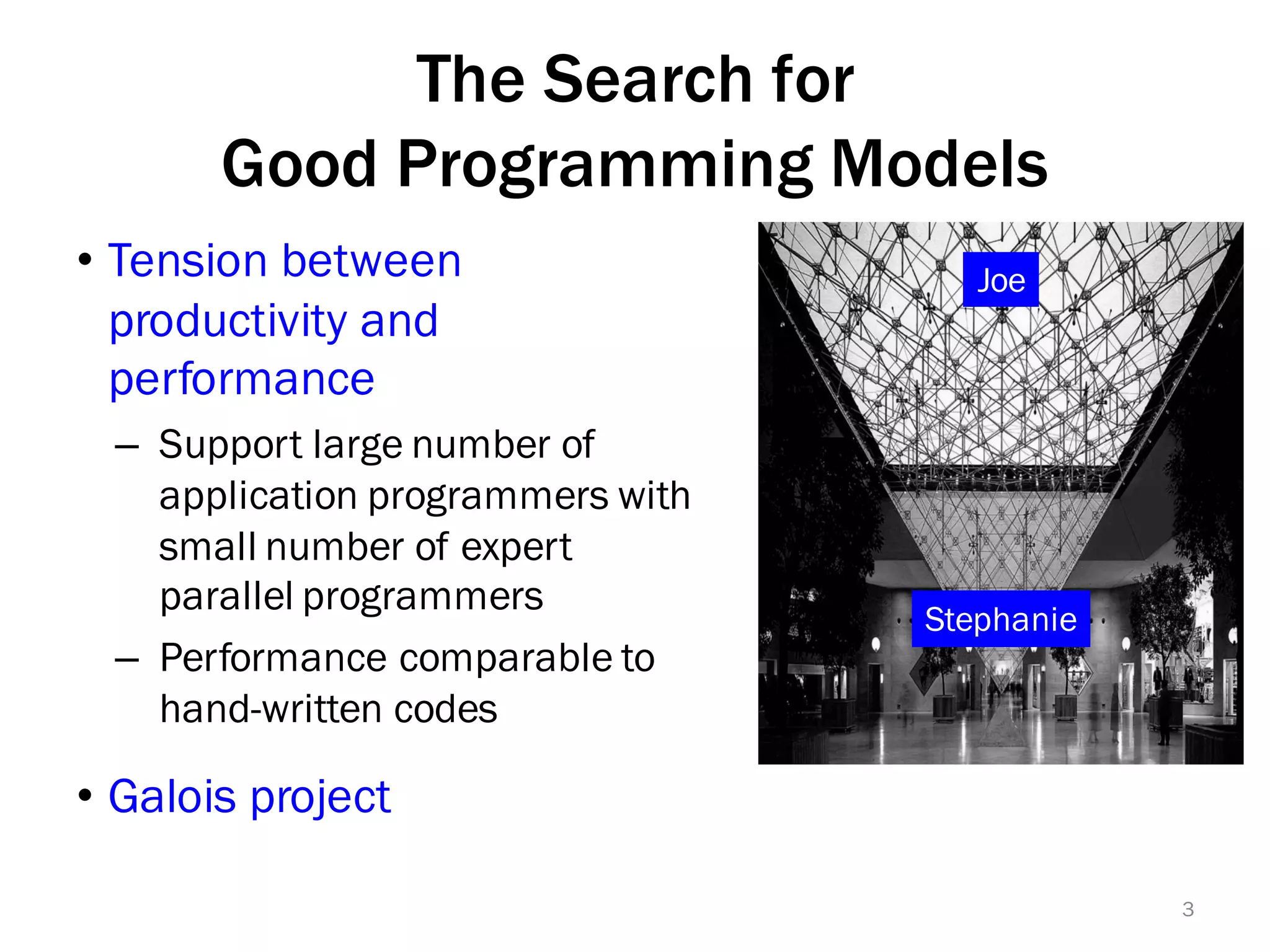 The Search for
Good Programming Models

• Tension between productivity and performance
– Support large number of application programmers with small number of expert parallel programmers
– Performance comparable to hand-written codes

• Galois project

Joe

Stephanie

3